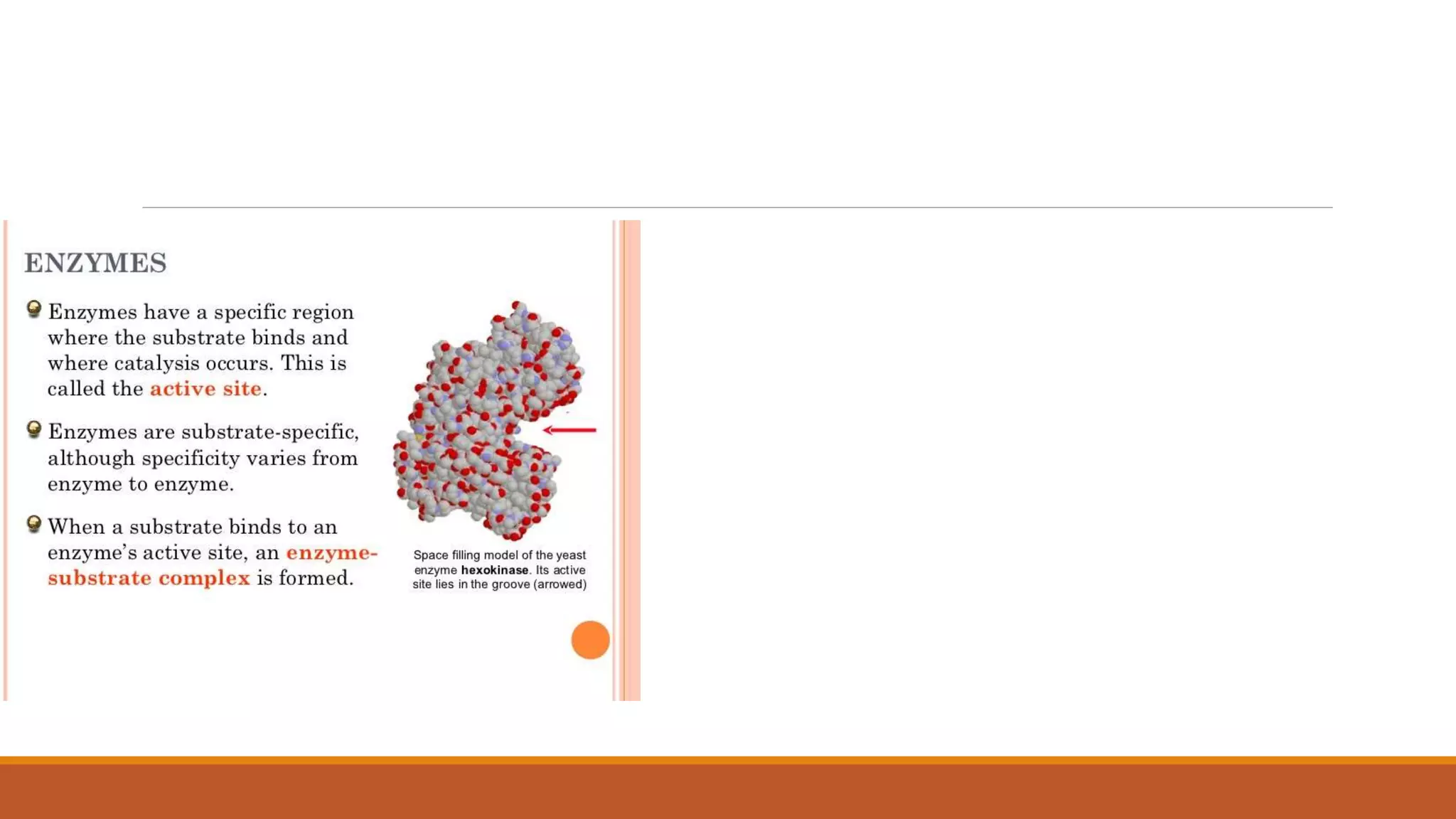 ENZYMES

Enzymes have a specific region where the substrate binds and where catalysis occurs. This is called the active site.

Enzymes are substrate-specific, although specificity varies from enzyme to enzyme.

When a substrate binds to an enzyme's active site, an enzyme-substrate complex is formed.

Space filling model of the yeast enzyme hexokinase. Its active site lies in the groove (arrowed)